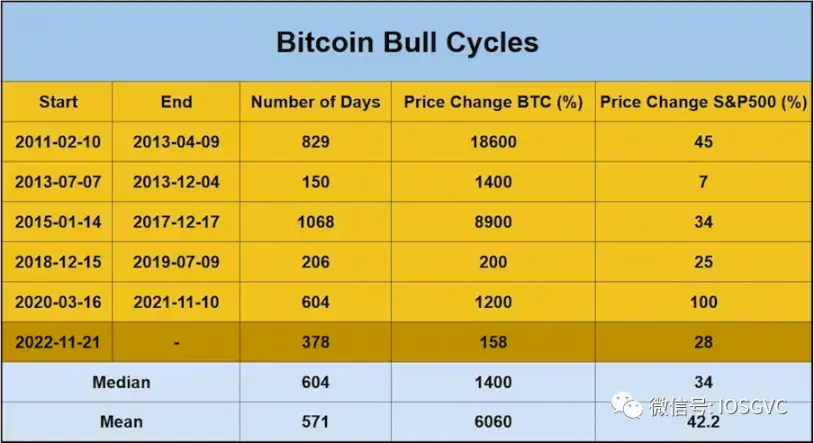 Bitcoin Bull Cycles

| Start | End | Number of Days | Price Change BTC (%) | Price Change S&P500 (%) |
|---|---|---|---|---|
| 2011-02-10 | 2013-04-09 | 829 | 18600 | 45 |
| 2013-07-07 | 2013-12-04 | 150 | 1400 | 7 |
| 2015-01-14 | 2017-12-17 | 1068 | 8900 | 34 |
| 2018-12-15 | 2019-07-09 | 206 | 200 | 25 |
| 2020-03-16 | 2021-11-10 | 604 | 1200 | 100 |
| 2022-11-21 | - | 378 | 158 | 28 |
| Median | | 604 | 1400 | 34 |
| Mean | | 571 | 6060 | 42.2 |

微信号: IOSGVC